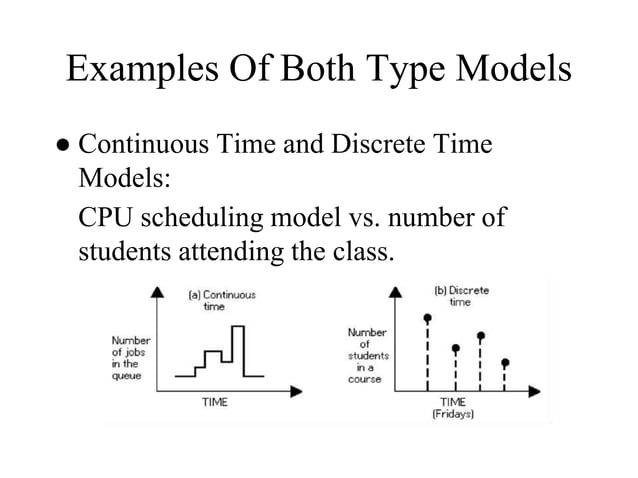 Examples Of Both Type Models

● Continuous Time and Discrete Time Models:

CPU scheduling model vs. number of students attending the class.

(a) Continuous time

Number of jobs in the queue

TIME

(b) Discrete time

Number of students in a course

TIME (Fridays)